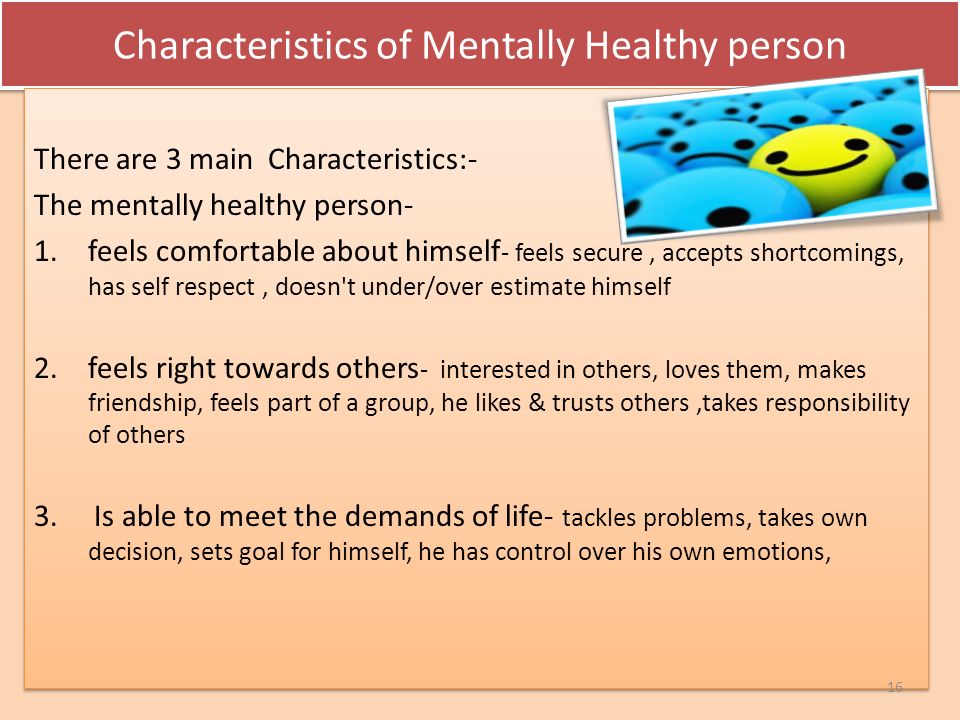 Characteristics of Mentally Healthy person

There are 3 main Characteristics:-
The mentally healthy person-

1. feels comfortable about himself- feels secure , accepts shortcomings, has self respect , doesn't under/over estimate himself

2. feels right towards others- interested in others, loves them, makes friendship, feels part of a group, he likes & trusts others ,takes responsibility of others

3. Is able to meet the demands of life- tackles problems, takes own decision, sets goal for himself, he has control over his own emotions,

16